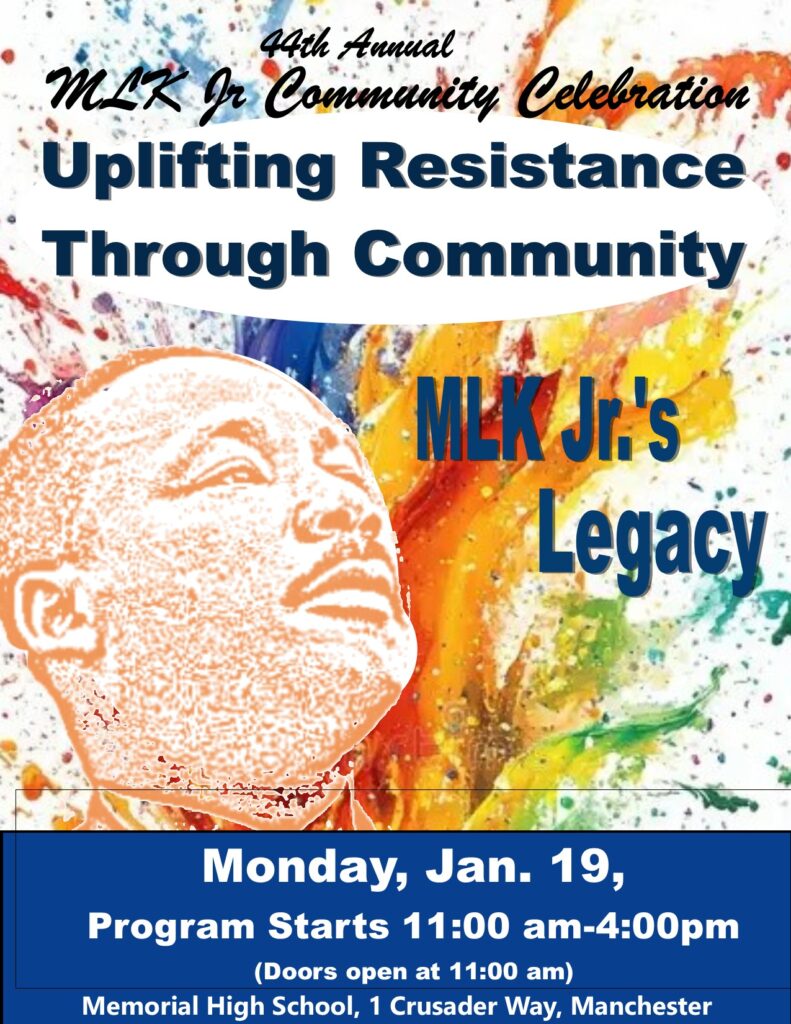 44th Annual
MLK Jr Community Celebration

Uplifting Resistance Through Community

MLK Jr.'s Legacy

Monday, Jan. 19,
Program Starts 11:00 am-4:00pm
(Doors open at 11:00 am)
Memorial High School, 1 Crusader Way, Manchester